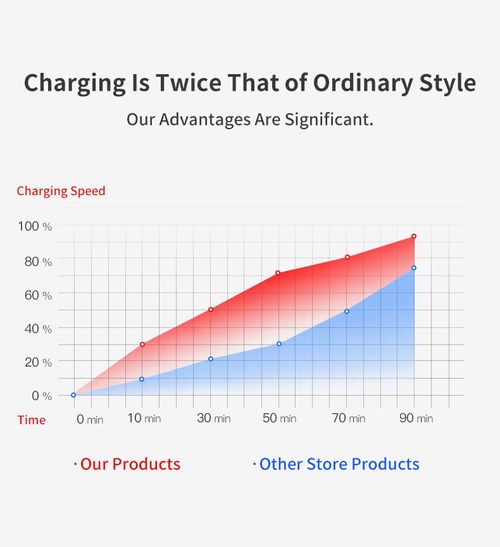 Charging Is Twice That of Ordinary Style

Our Advantages Are Significant.

Charging Speed

100 %
80 %
60 %
40 %
20 %
0 %

Time 0 min 10 min 30 min 50 min 70 min 90 min

· Our Products · Other Store Products